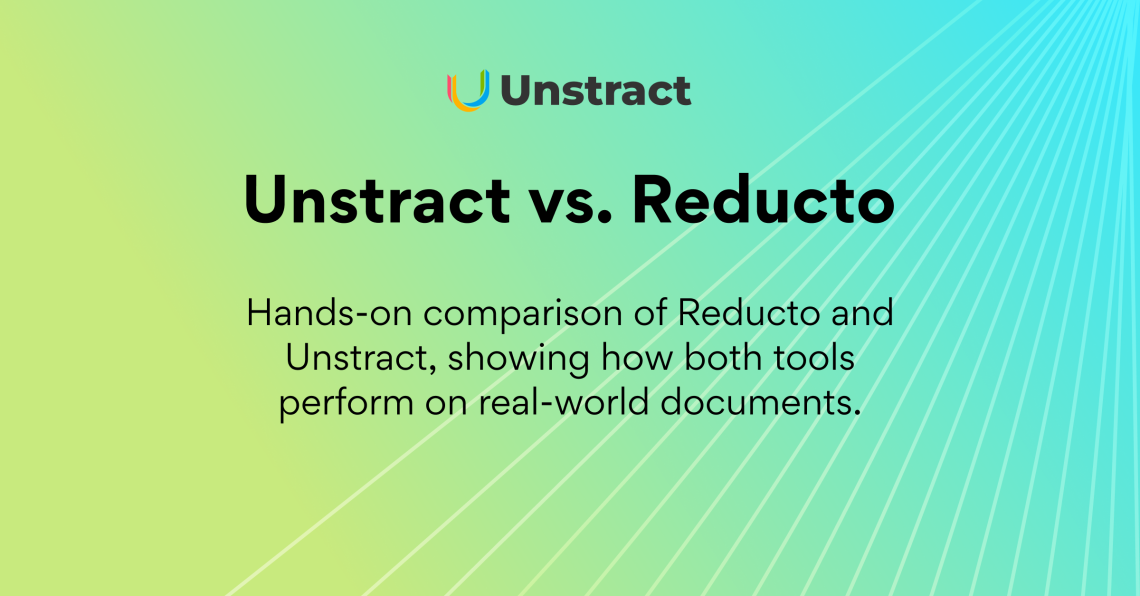 Unstract

Unstract vs. Reducto

Hands-on comparison of Reducto and Unstract, showing how both tools perform on real-world documents.